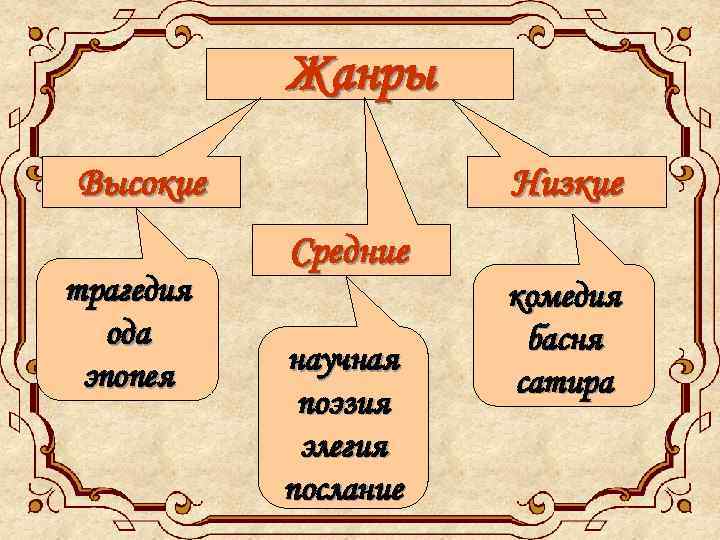 Жанры

Высокие

трагедия
ода
эпопея

Средние

научная
поэзия
элегия
послание

Низкие

комедия
басня
сатира